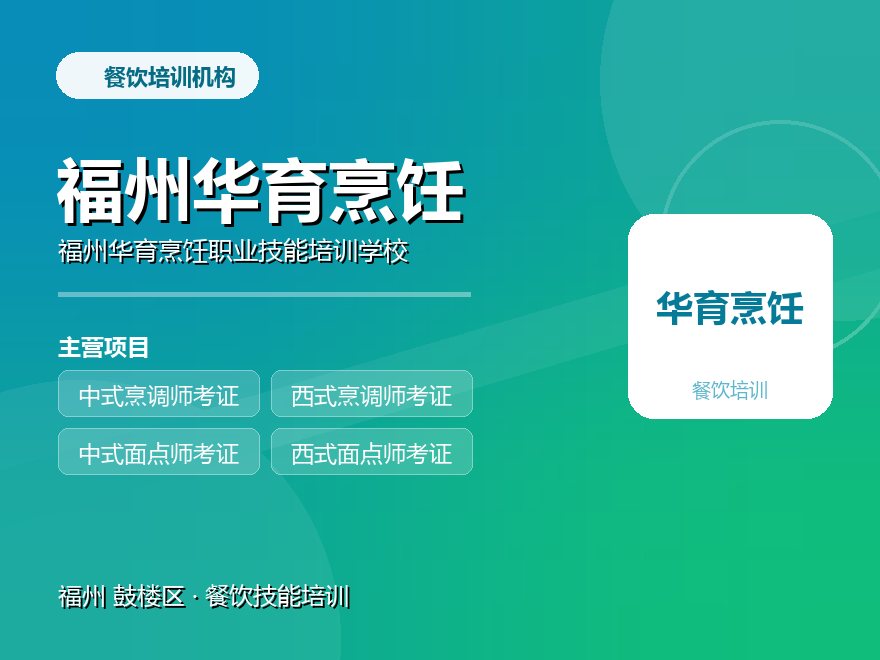 餐饮培训机构

福州华育烹饪

福州华育烹饪职业技能培训学校

主营项目

中式烹调师考证 西式烹调师考证

中式面点师考证 西式面点师考证

福州 鼓楼区 · 餐饮技能培训

华育烹饪

餐饮培训